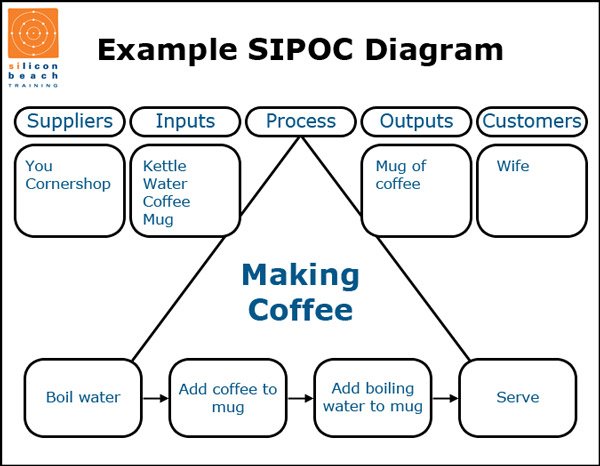 silicon
beach
TRAINING

Example SIPOC Diagram

Suppliers

Inputs

Process

Outputs

Customers

You
Cornershop

Kettle
Water
Coffee
Mug

Mug of coffee

Wife

Making Coffee

Boil water

Add coffee to mug

Add boiling water to mug

Serve